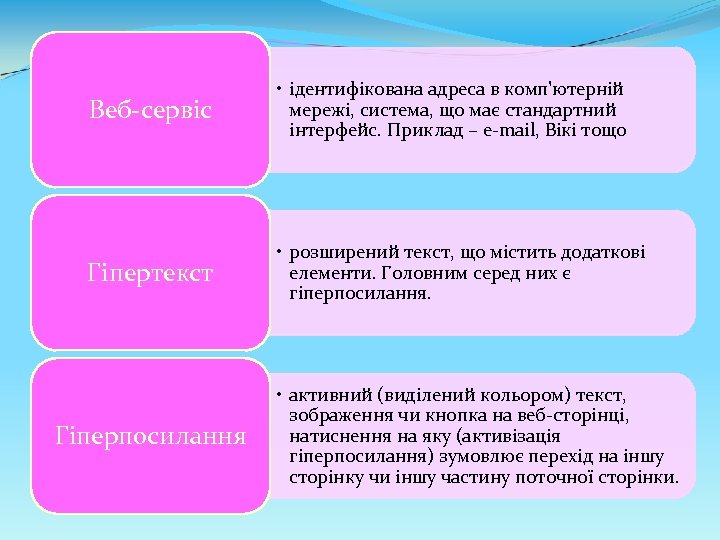 Веб-сервіс

• ідентифікована адреса в комп'ютерній мережі, система, що має стандартний інтерфейс. Приклад – e-mail, Вікі тощо

Гіпертекст

• розширений текст, що містить додаткові елементи. Головним серед них є гіперпосилання.

Гіперпосилання

• активний (виділений кольором) текст, зображення чи кнопка на веб-сторінці, натиснення на яку (активізація гіперпосилання) зумовлює перехід на іншу сторінку чи іншу частину поточної сторінки.